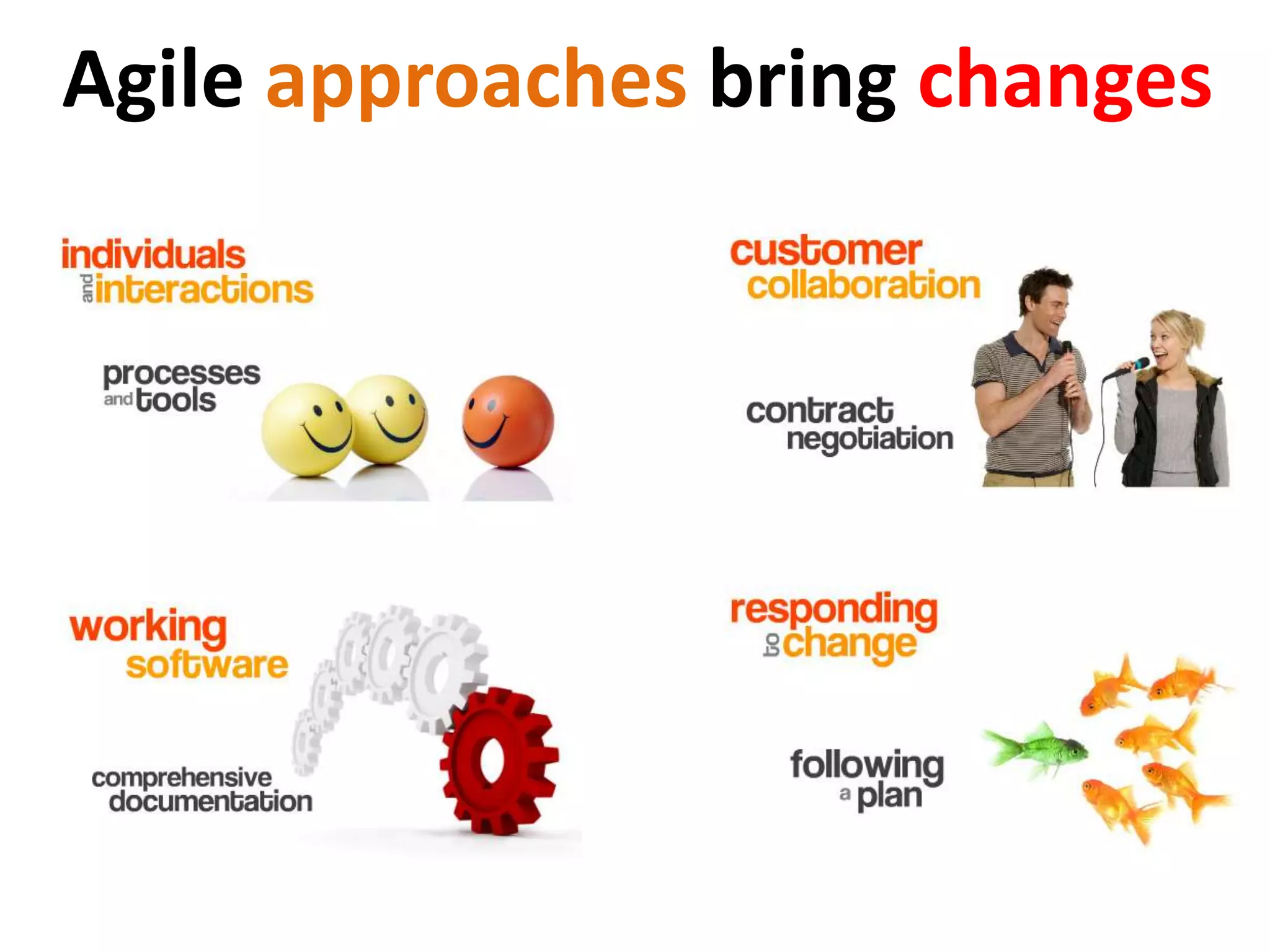 Agile approaches bring changes

individuals and interactions

processes and tools

customer collaboration

contract negotiation

working software

comprehensive documentation

responding to change

following a plan